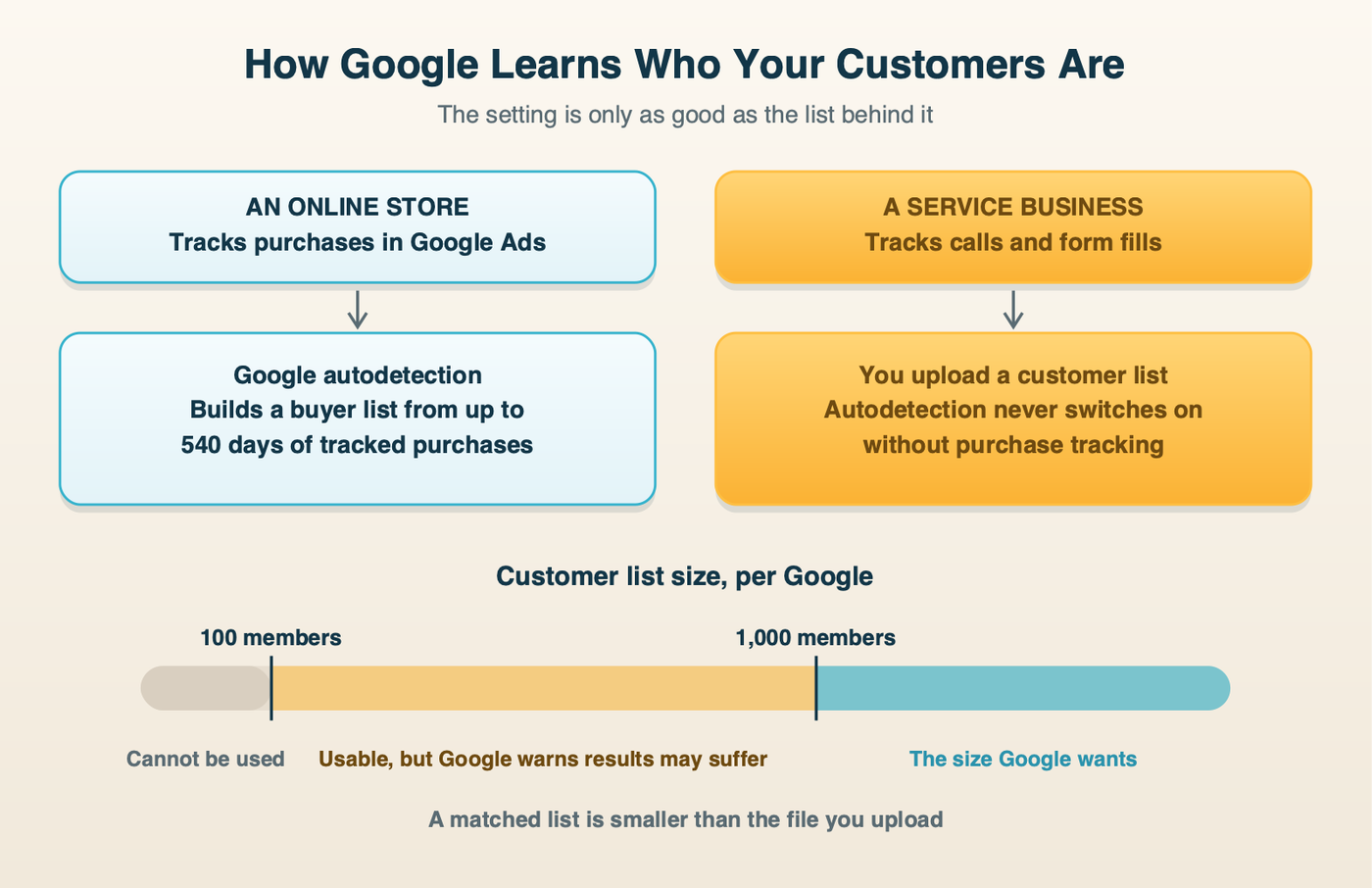 How Google Learns Who Your Customers Are

The setting is only as good as the list behind it

AN ONLINE STORE
Tracks purchases in Google Ads

Google autodetection
Builds a buyer list from up to 540 days of tracked purchases

A SERVICE BUSINESS
Tracks calls and form fills

You upload a customer list
Autodetection never switches on without purchase tracking

Customer list size, per Google

100 members

1,000 members

Cannot be used

Usable, but Google warns results may suffer

The size Google wants

A matched list is smaller than the file you upload